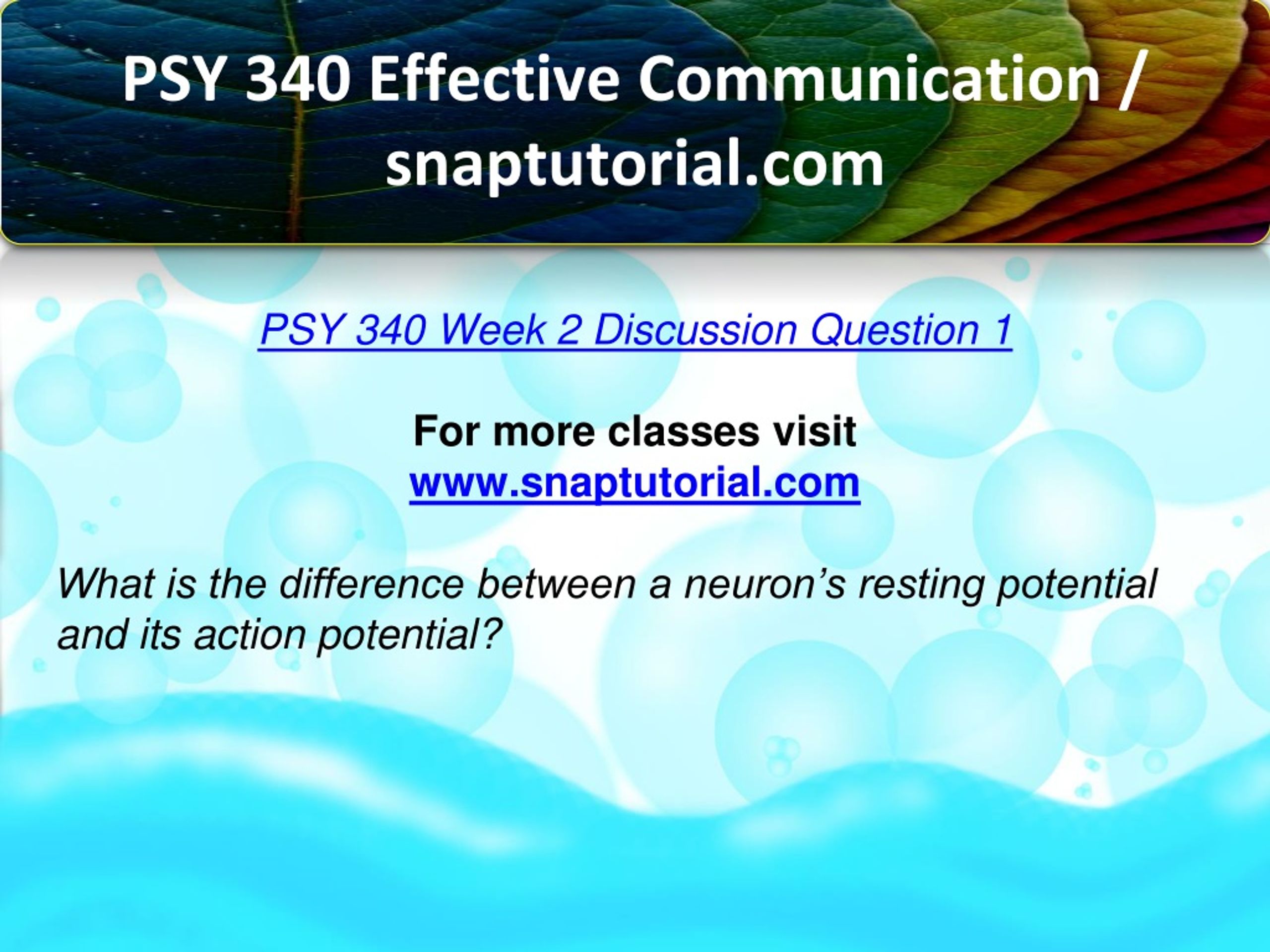 PSY 340 Effective Communication / snaptutorial.com

PSY 340 Week 2 Discussion Question 1

For more classes visit
www.snaptutorial.com

What is the difference between a neuron’s resting potential and its action potential?